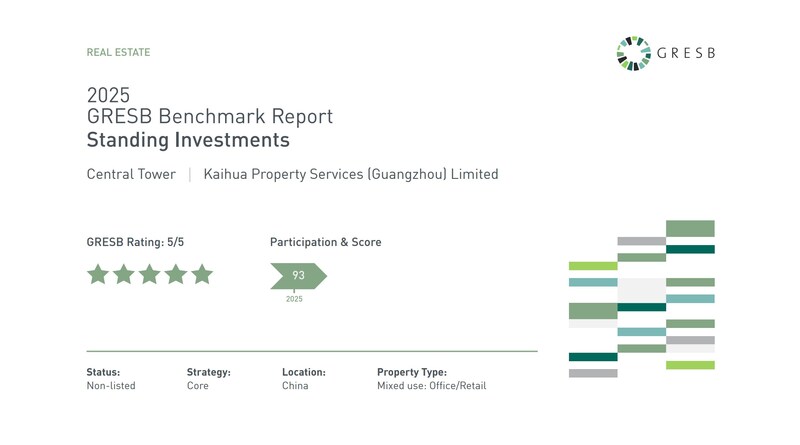 REAL ESTATE

GRESB

2025
GRESB Benchmark Report
Standing Investments

Central Tower | Kaihua Property Services (Guangzhou) Limited

GRESB Rating: 5/5

Participation & Score

93

2025

Status:
Non-listed

Strategy:
Core

Location:
China

Property Type:
Mixed use: Office/Retail